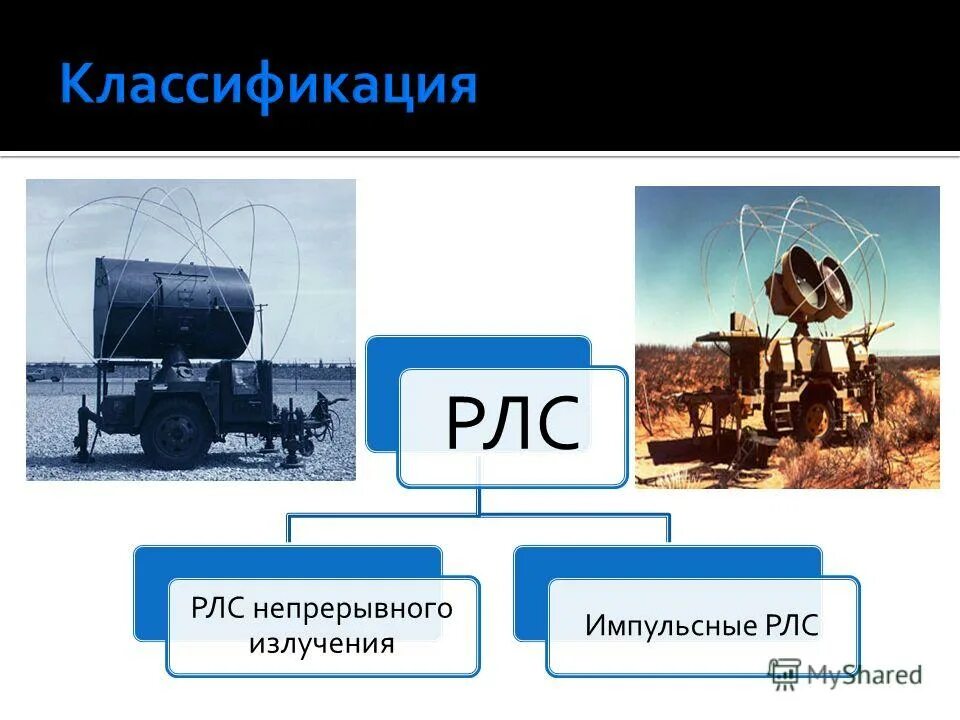 Классификация

РЛС

РЛС непрерывного излучения

Импульсные РЛС

MyShared